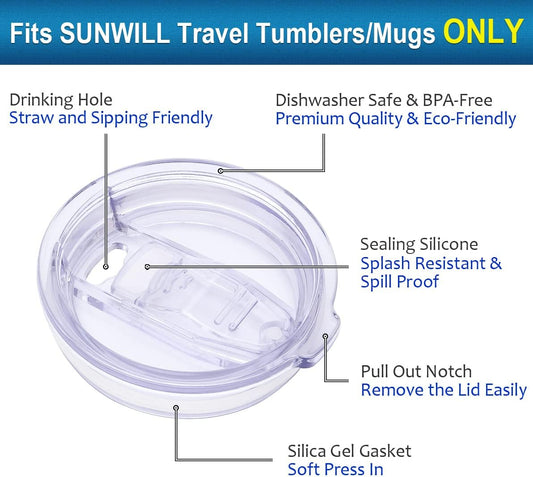 Fits SUNWILL Travel Tumblers/Mugs ONLY

Drinking Hole
Straw and Sipping Friendly

Dishwasher Safe & BPA-Free
Premium Quality & Eco-Friendly

Sealing Silicone
Splash Resistant & Spill Proof

Pull Out Notch
Remove the Lid Easily

Silica Gel Gasket
Soft Press In